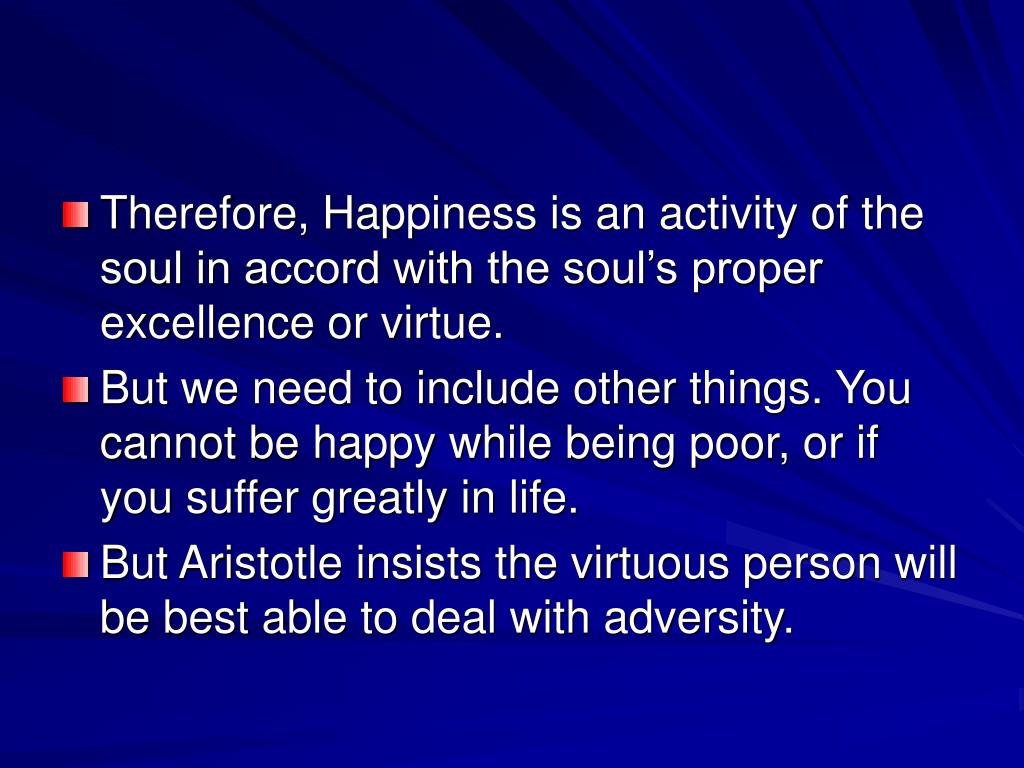 Therefore, Happiness is an activity of the soul in accord with the soul’s proper excellence or virtue.

But we need to include other things. You cannot be happy while being poor, or if you suffer greatly in life.

But Aristotle insists the virtuous person will be best able to deal with adversity.